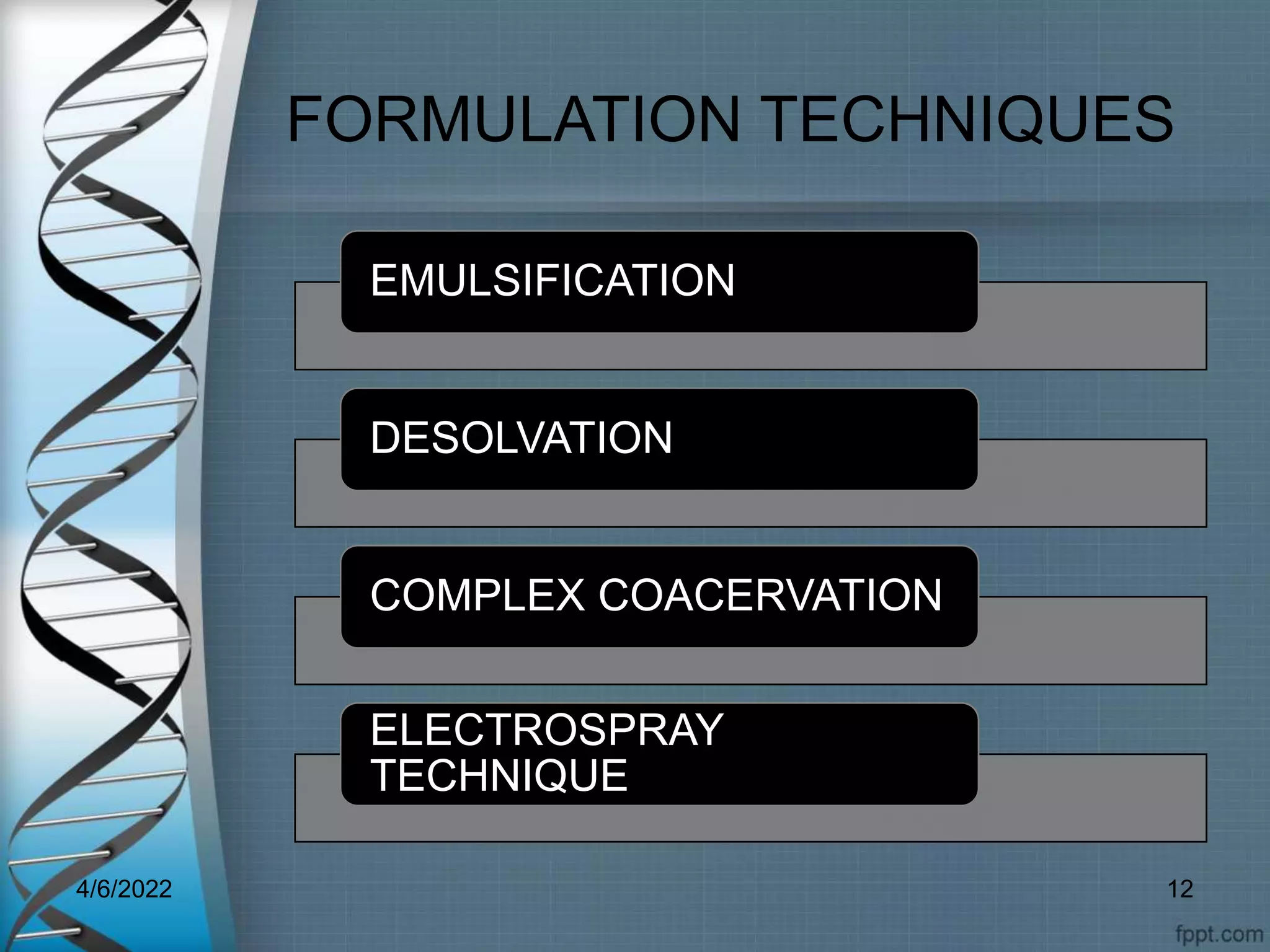 FORMULATION TECHNIQUES

EMULSIFICATION

DESOLVATION

COMPLEX COACERVATION

ELECTROSPRAY TECHNIQUE

4/6/2022

12

fppt.com